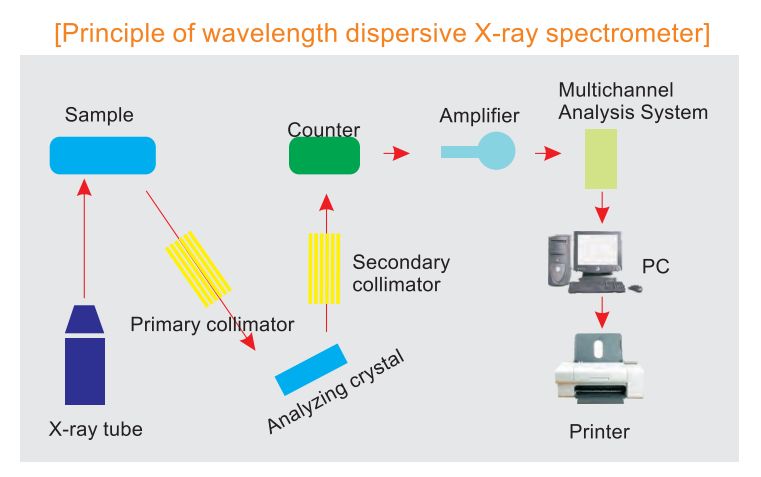 [Principle of wavelength dispersive X-ray spectrometer]

Sample

Counter

Amplifier

Multichannel Analysis System

Secondary collimator

PC

Primary collimator

Analyzing crystal

X-ray tube

Printer